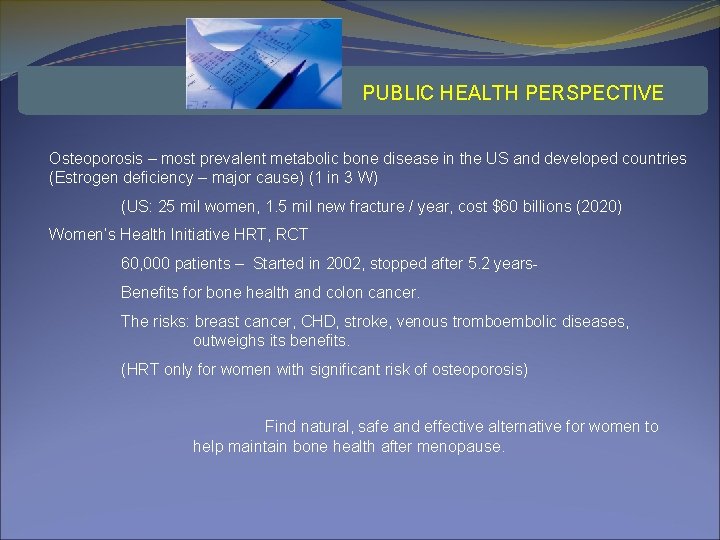 PUBLIC HEALTH PERSPECTIVE

Osteoporosis – most prevalent metabolic bone disease in the US and developed countries (Estrogen deficiency – major cause) (1 in 3 W)

(US: 25 mil women, 1.5 mil new fracture / year, cost $60 billions (2020)

Women's Health Initiative HRT, RCT

60,000 patients – Started in 2002, stopped after 5.2 years-

Benefits for bone health and colon cancer.

The risks: breast cancer, CHD, stroke, venous tromboembolic diseases, outweighs its benefits.

(HRT only for women with significant risk of osteoporosis)

Find natural, safe and effective alternative for women to help maintain bone health after menopause.